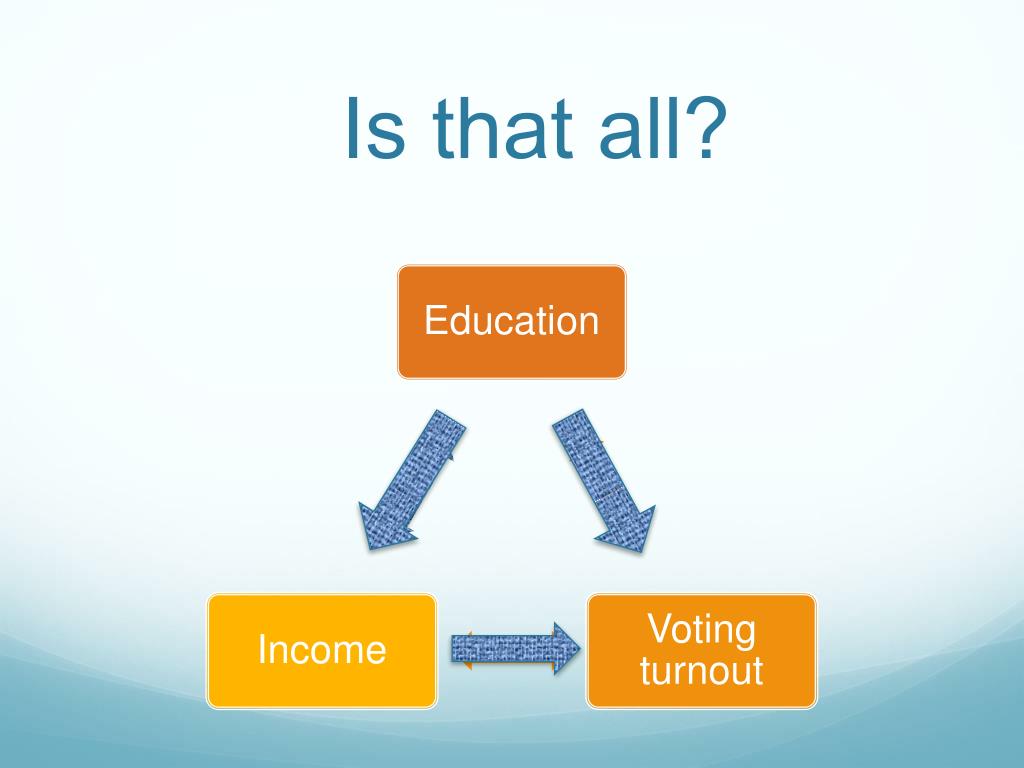 Is that all?

Education

Income

Voting turnout